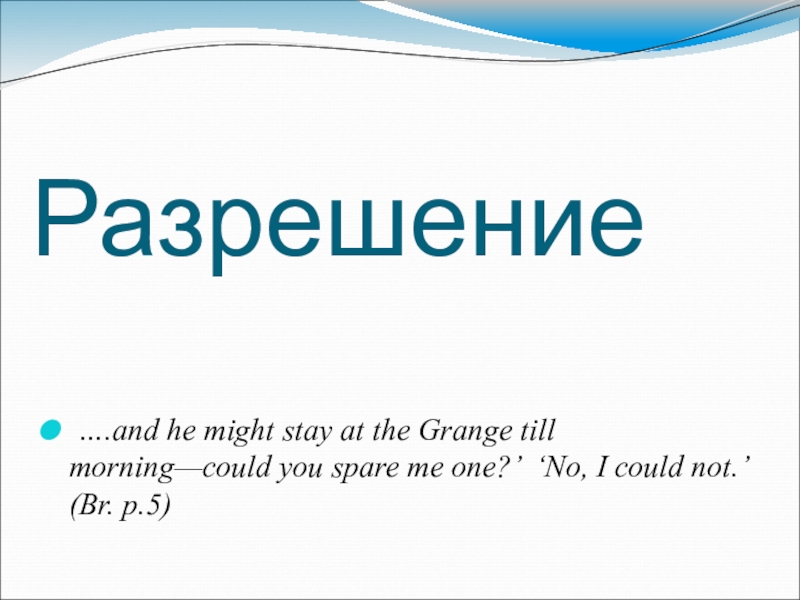 Разрешение

….and he might stay at the Grange till morning—could you spare me one?’ ‘No, I could not.’ (Br. p.5)